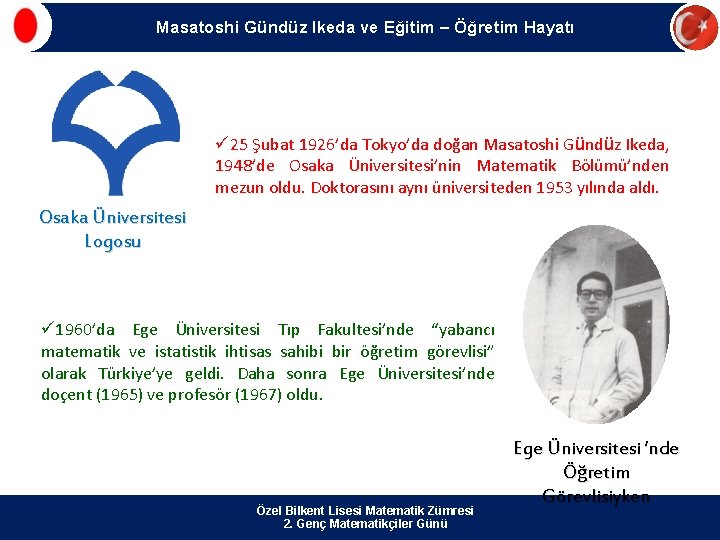 Masatoshi Gündüz Ikeda ve Eğitim – Öğretim Hayatı

Osaka Üniversitesi Logosu

✓25 Şubat 1926'da Tokyo'da doğan Masatoshi Gündüz Ikeda, 1948'de Osaka Üniversitesi'nin Matematik Bölümü'nden mezun oldu. Doktorasını aynı üniversiteden 1953 yılında aldı.

✓1960'da Ege Üniversitesi Tıp Fakultesi'nde "yabancı matematik ve istatistik ihtisas sahibi bir öğretim görevlisi" olarak Türkiye'ye geldi. Daha sonra Ege Üniversitesi'nde doçent (1965) ve profesör (1967) oldu.

Ege Üniversitesi 'nde Öğretim Görevlisiyken

Özel Bilkent Lisesi Matematik Zümresi
2. Genç Matematikçiler Günü